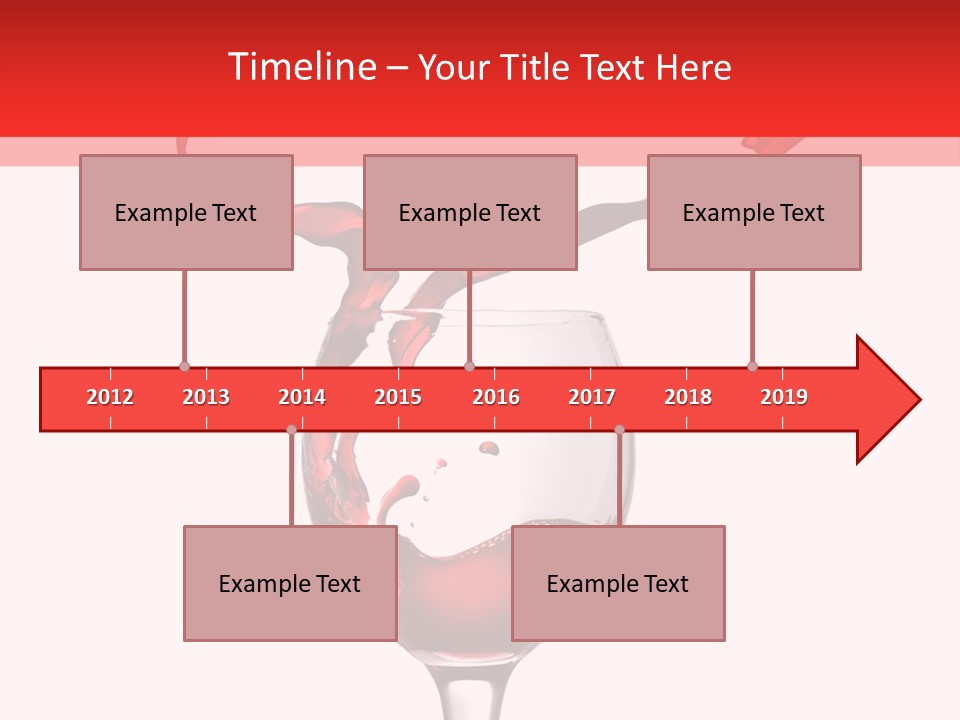 Timeline – Your Title Text Here

Example Text

Example Text

Example Text

2012 2013 2014 2015 2016 2017 2018 2019

Example Text

Example Text